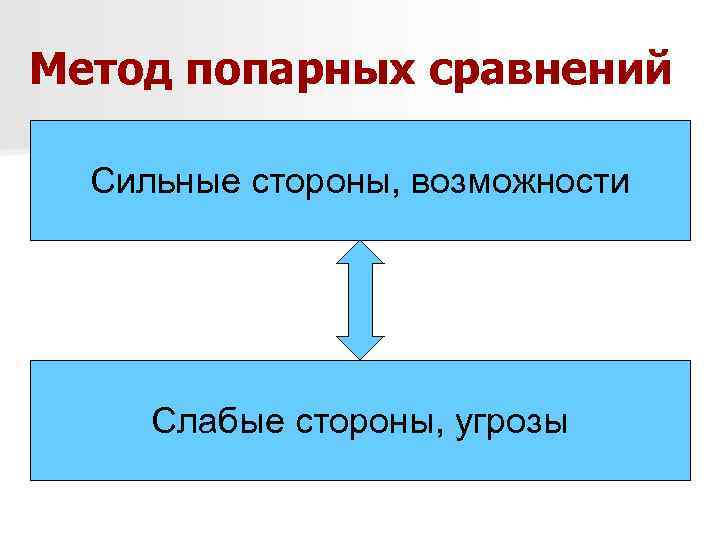 Метод попарных сравнений

Сильные стороны, возможности

Слабые стороны, угрозы